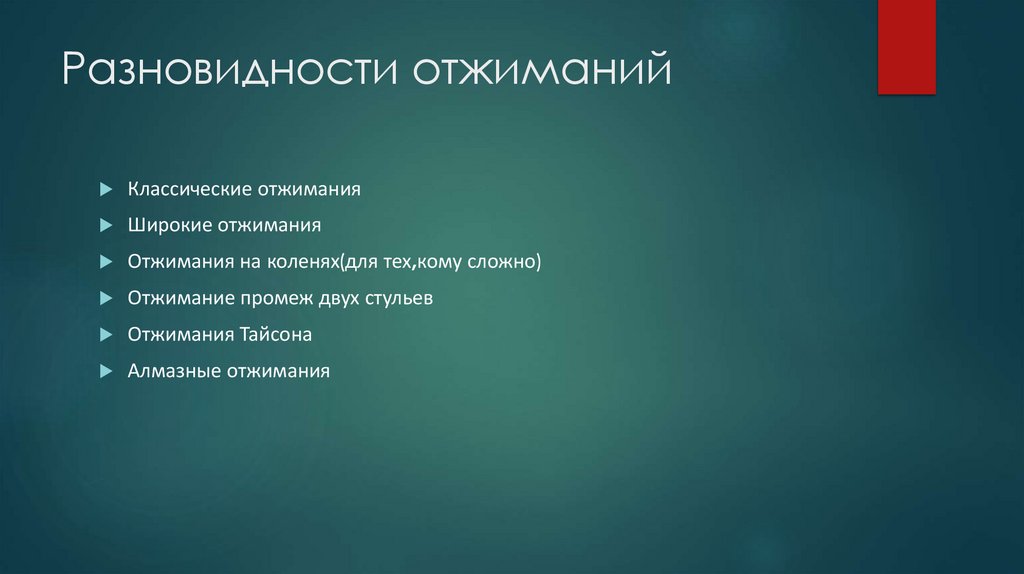 Разновидности отжиманий

Классические отжимания

Широкие отжимания

Отжимания на коленях(для тех,кому сложно)

Отжимание промеж двух стульев

Отжимания Тайсона

Алмазные отжимания